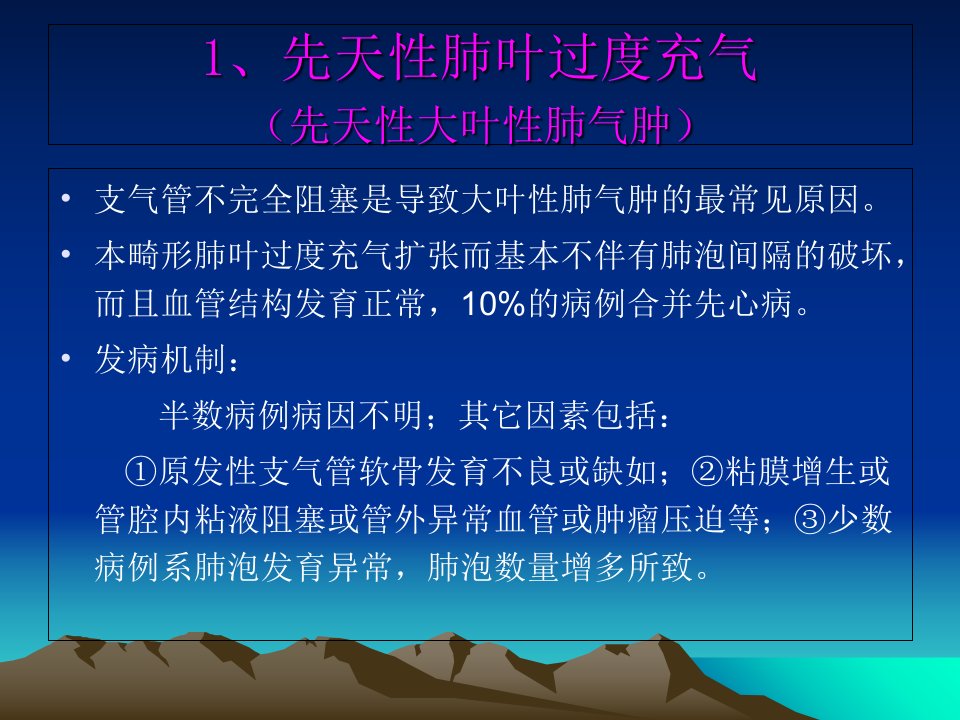 1、先天性肺叶过度充气
（先天性大叶性肺气肿）

• 支气管不完全阻塞是导致大叶性肺气肿的最常见原因。

• 本畸形肺叶过度充气扩张而基本不伴有肺泡间隔的破坏，而且血管结构发育正常，10%的病例合并先心病。

• 发病机制：

半数病例病因不明；其它因素包括：

①原发性支气管软骨发育不良或缺如；②粘膜增生或管腔内粘液阻塞或管外异常血管或肿瘤压迫等；③少数病例系肺泡发育异常，肺泡数量增多所致。